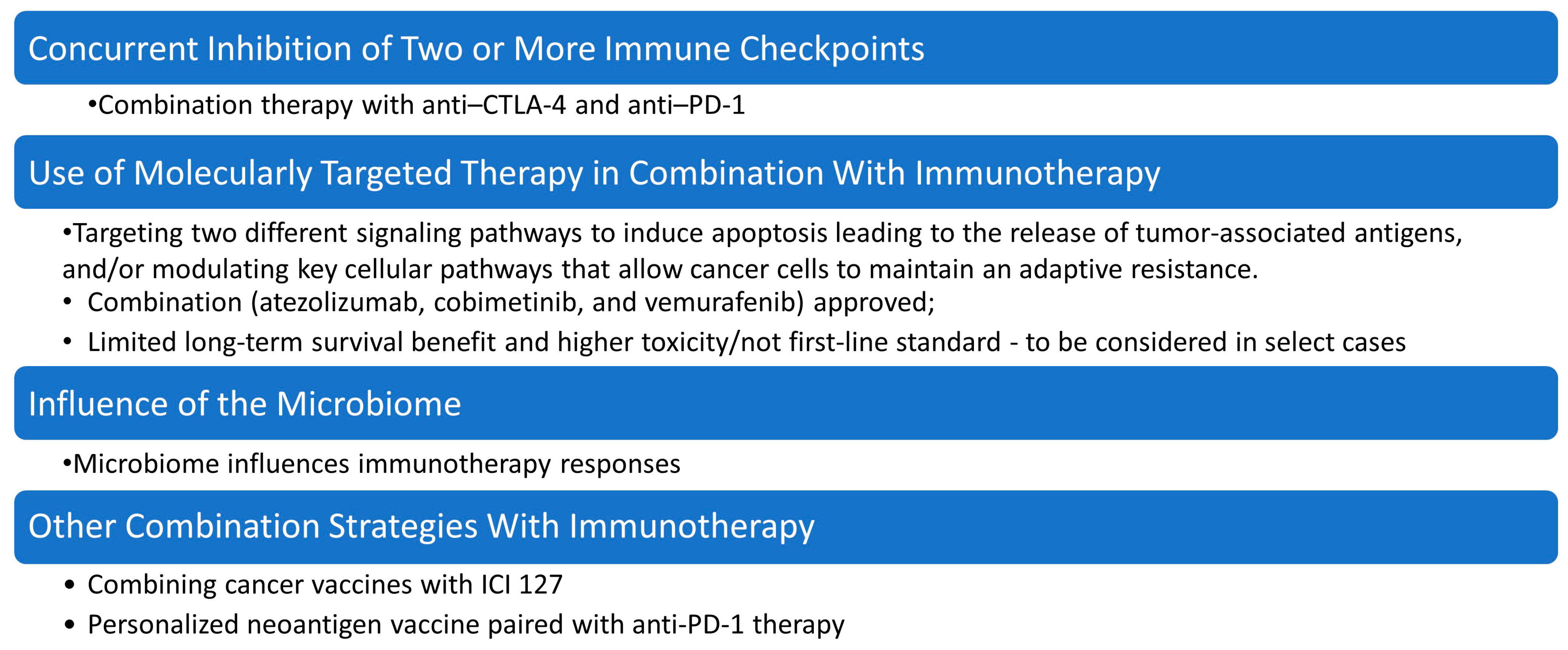 Concurrent Inhibition of Two or More Immune Checkpoints

•Combination therapy with anti–CTLA-4 and anti–PD-1

Use of Molecularly Targeted Therapy in Combination With Immunotherapy

•Targeting two different signaling pathways to induce apoptosis leading to the release of tumor-associated antigens, and/or modulating key cellular pathways that allow cancer cells to maintain an adaptive resistance.

• Combination (atezolizumab, cobimetinib, and vemurafenib) approved;

• Limited long-term survival benefit and higher toxicity/not first-line standard - to be considered in select cases

Influence of the Microbiome

•Microbiome influences immunotherapy responses

Other Combination Strategies With Immunotherapy

• Combining cancer vaccines with ICI 127

• Personalized neoantigen vaccine paired with anti-PD-1 therapy